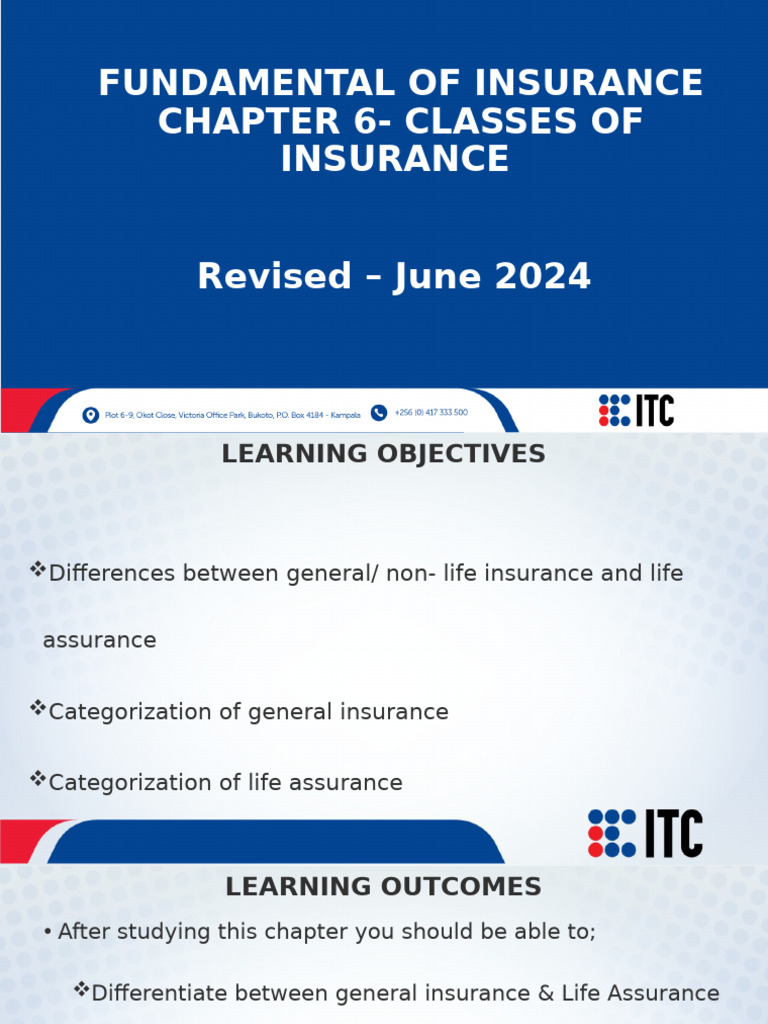 FUNDAMENTAL OF INSURANCE CHAPTER 6- CLASSES OF INSURANCE

Revised – June 2024

Plot 6-9, Okot Close, Victoria Office Park, Bukoto, P.O. Box 4184 - Kampala

+256 (0) 417 333 500

ITC

LEARNING OBJECTIVES

❖Differences between general/ non- life insurance and life assurance

❖Categorization of general insurance

❖Categorization of life assurance

ITC

LEARNING OUTCOMES

• After studying this chapter you should be able to;

❖Differentiate between general insurance & Life Assurance